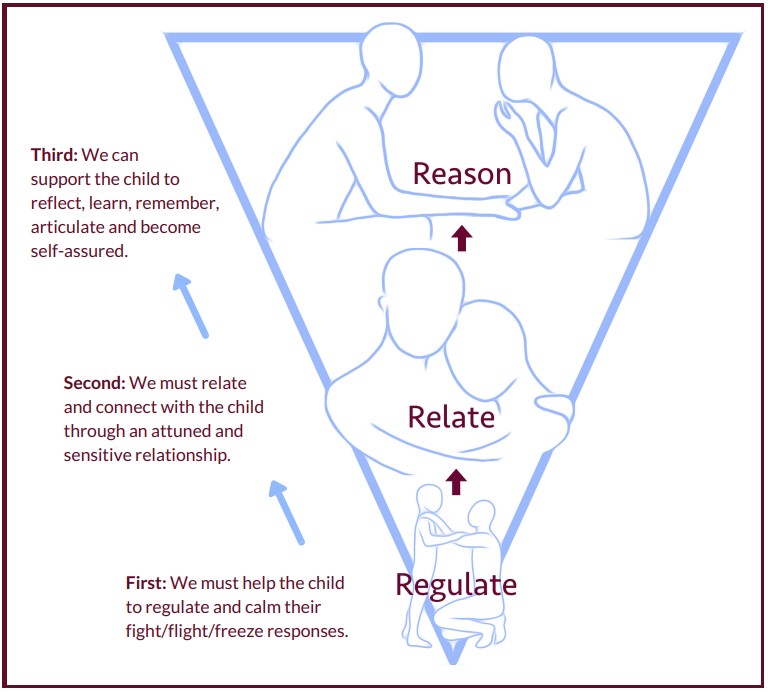 Third: We can support the child to reflect, learn, remember, articulate and become self-assured.

Reason

Second: We must relate and connect with the child through an attuned and sensitive relationship.

Relate

First: We must help the child to regulate and calm their fight/flight/freeze responses.

Regulate